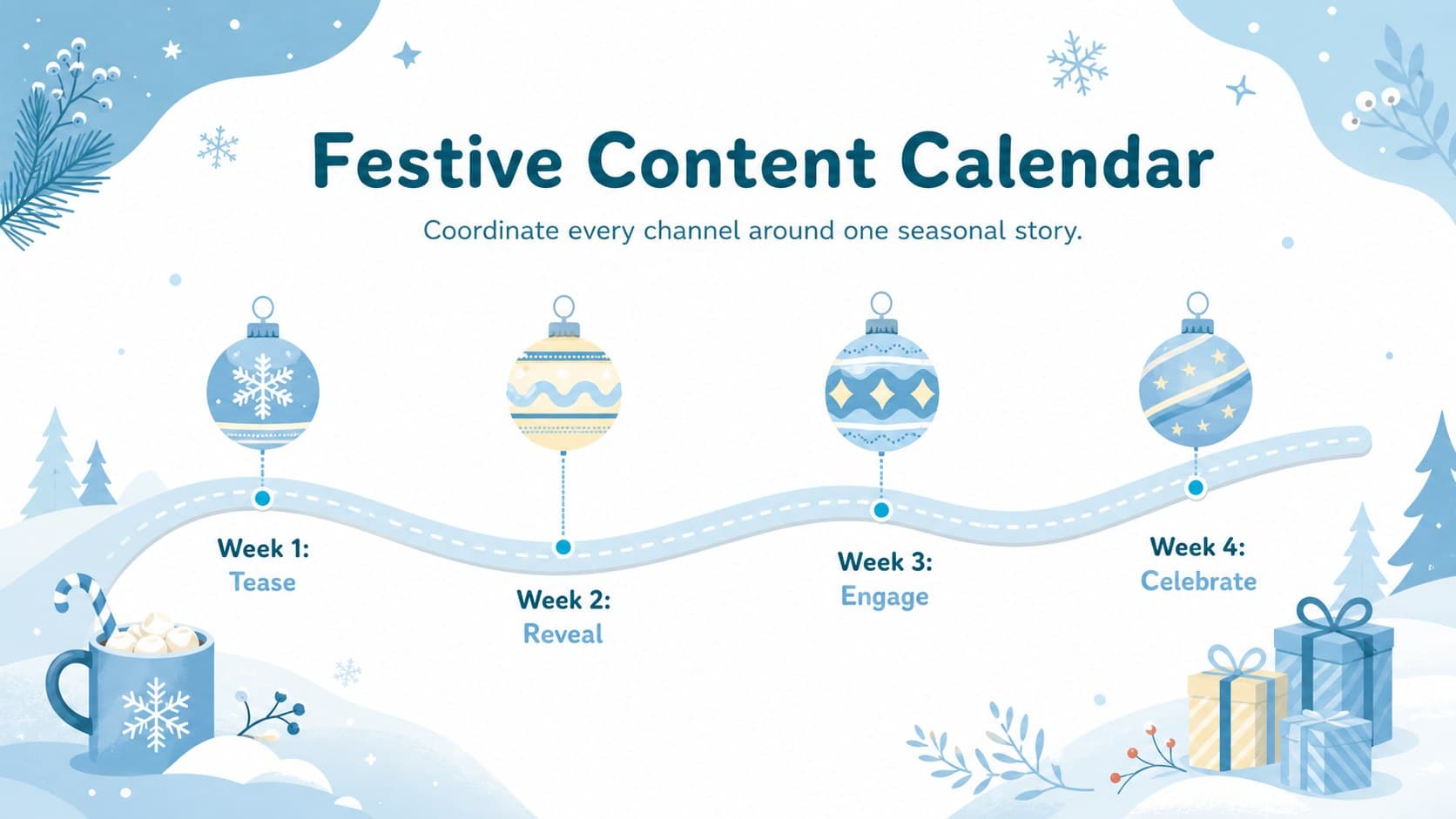 Festive Content Calendar

Coordinate every channel around one seasonal story.

Week 1:
Tease

Week 2:
Reveal

Week 3:
Engage

Week 4:
Celebrate